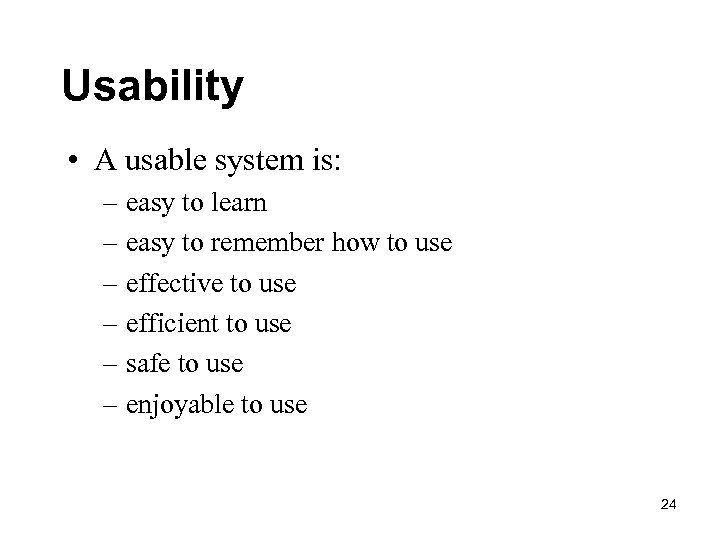 Usability

• A usable system is:
– easy to learn
– easy to remember how to use
– effective to use
– efficient to use
– safe to use
– enjoyable to use

24